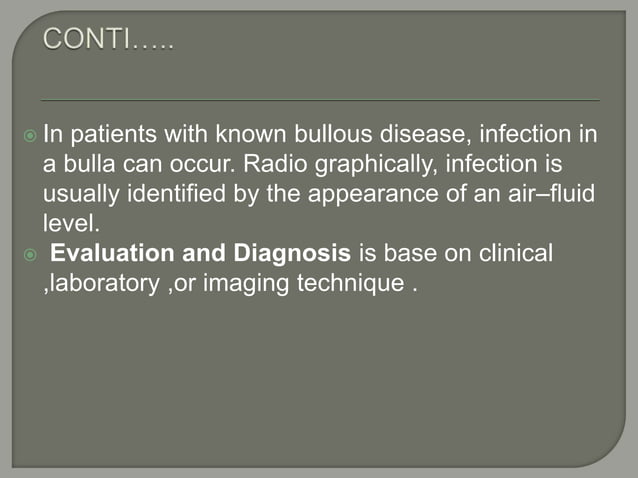 CONTI…..

In patients with known bullous disease, infection in a bulla can occur. Radio graphically, infection is usually identified by the appearance of an air–fluid level.

Evaluation and Diagnosis is base on clinical ,laboratory ,or imaging technique .